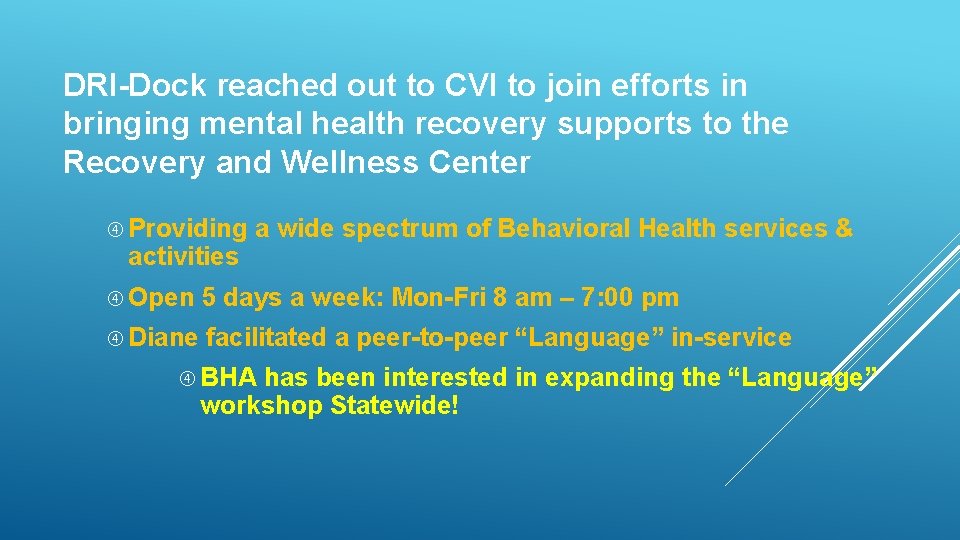 DRI-Dock reached out to CVI to join efforts in bringing mental health recovery supports to the Recovery and Wellness Center

④ Providing a wide spectrum of Behavioral Health services & activities

④ Open 5 days a week: Mon-Fri 8 am – 7:00 pm

④ Diane facilitated a peer-to-peer “Language” in-service

④ BHA has been interested in expanding the “Language” workshop Statewide!